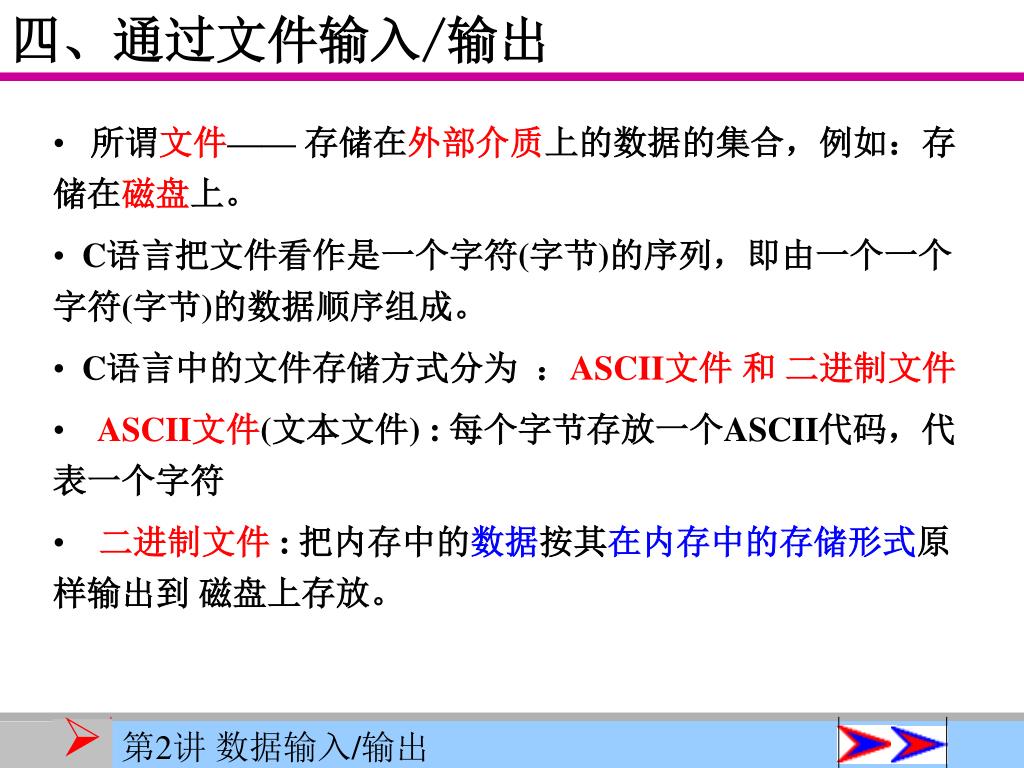 四、通过文件输入/输出

• 所谓文件—— 存储在外部介质上的数据的集合，例如：存储在磁盘上。

• C语言把文件看作是一个字符(字节)的序列，即由一个一个字符(字节)的数据顺序组成。

• C语言中的文件存储方式分为 ：ASCII文件 和 二进制文件

• ASCII文件(文本文件) : 每个字节存放一个ASCII代码，代表一个字符

• 二进制文件 : 把内存中的数据按其在内存中的存储形式原样输出到 磁盘上存放。

第2讲 数据输入/输出